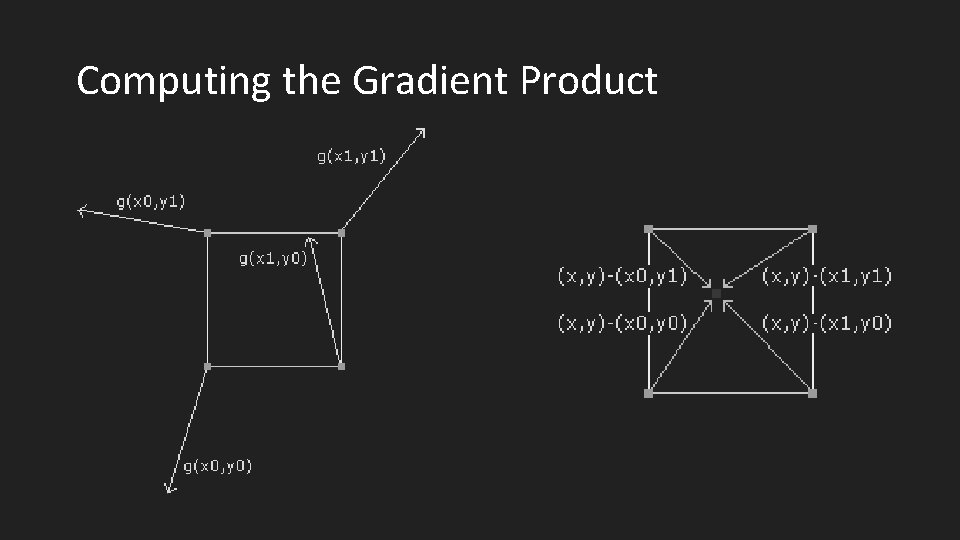 Computing the Gradient Product

g(x1,y1)

g(x0,y1)

g(x1,y0)

g(x0,y0)

(x,y)-(x0,y1)

(x,y)-(x1,y1)

(x,y)-(x0,y0)

(x,y)-(x1,y0)